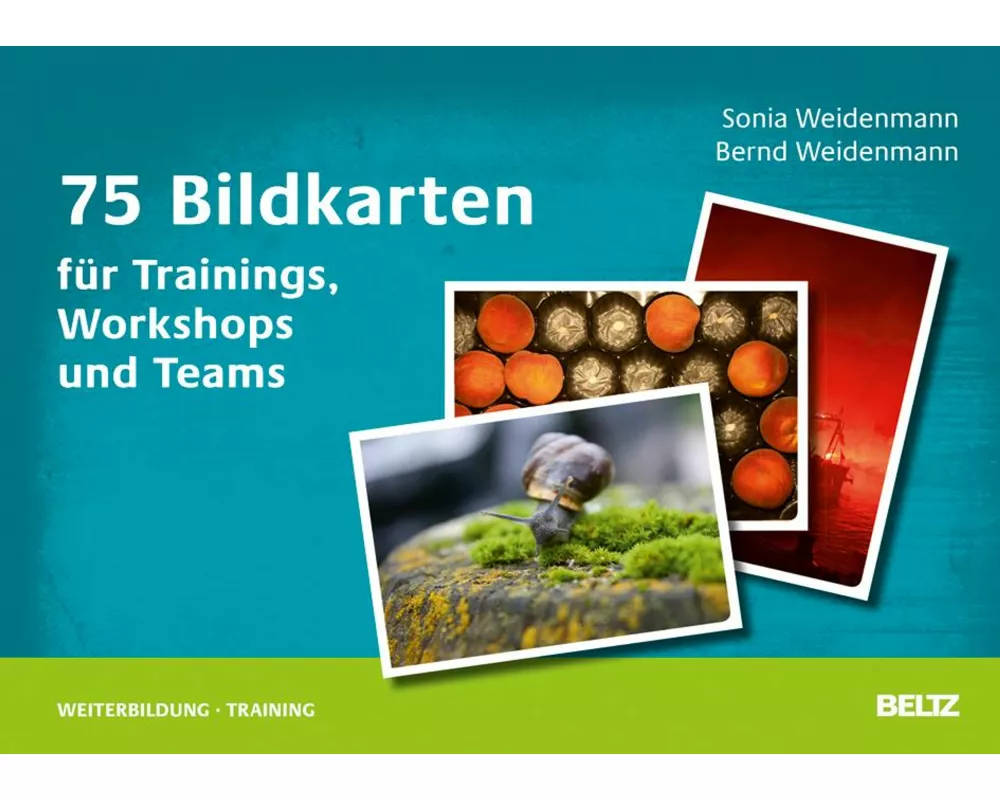 Sonia Weidenmann
Bernd Weidenmann

75 Bildkarten

für Trainings, Workshops und Teams

WEITERBILDUNG · TRAINING

BELTZ